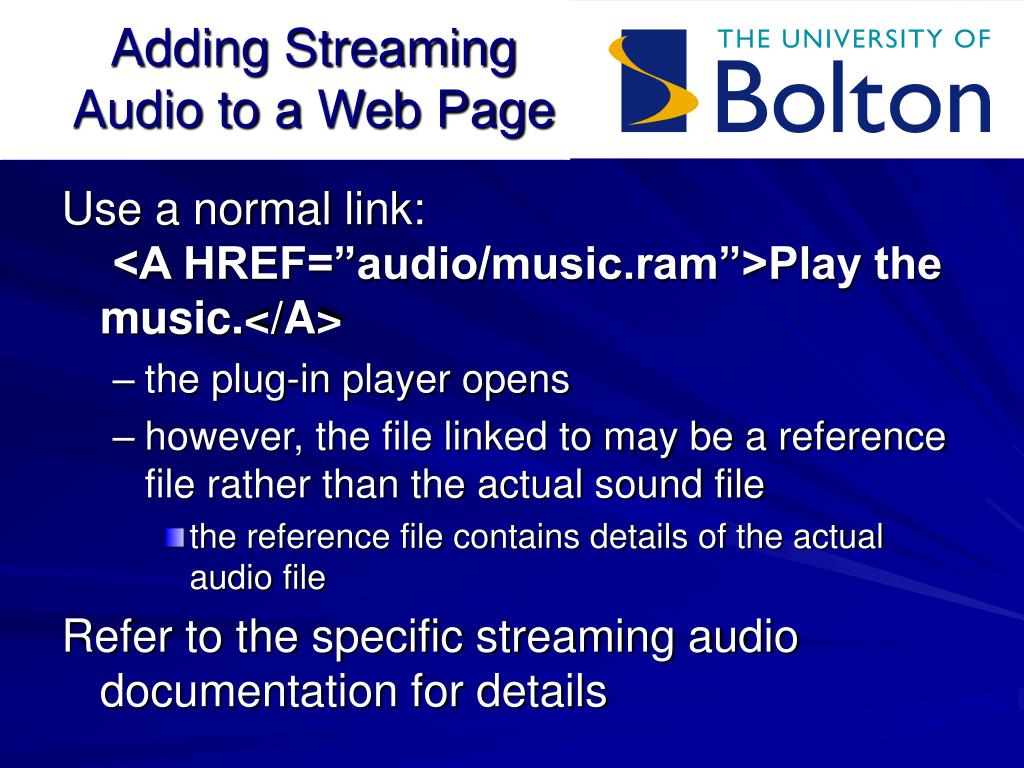 Adding Streaming Audio to a Web Page

THE UNIVERSITY OF Bolton

Use a normal link:
<A HREF=”audio/music.ram”>Play the music.</A>
– the plug-in player opens
– however, the file linked to may be a reference file rather than the actual sound file
the reference file contains details of the actual audio file

Refer to the specific streaming audio documentation for details